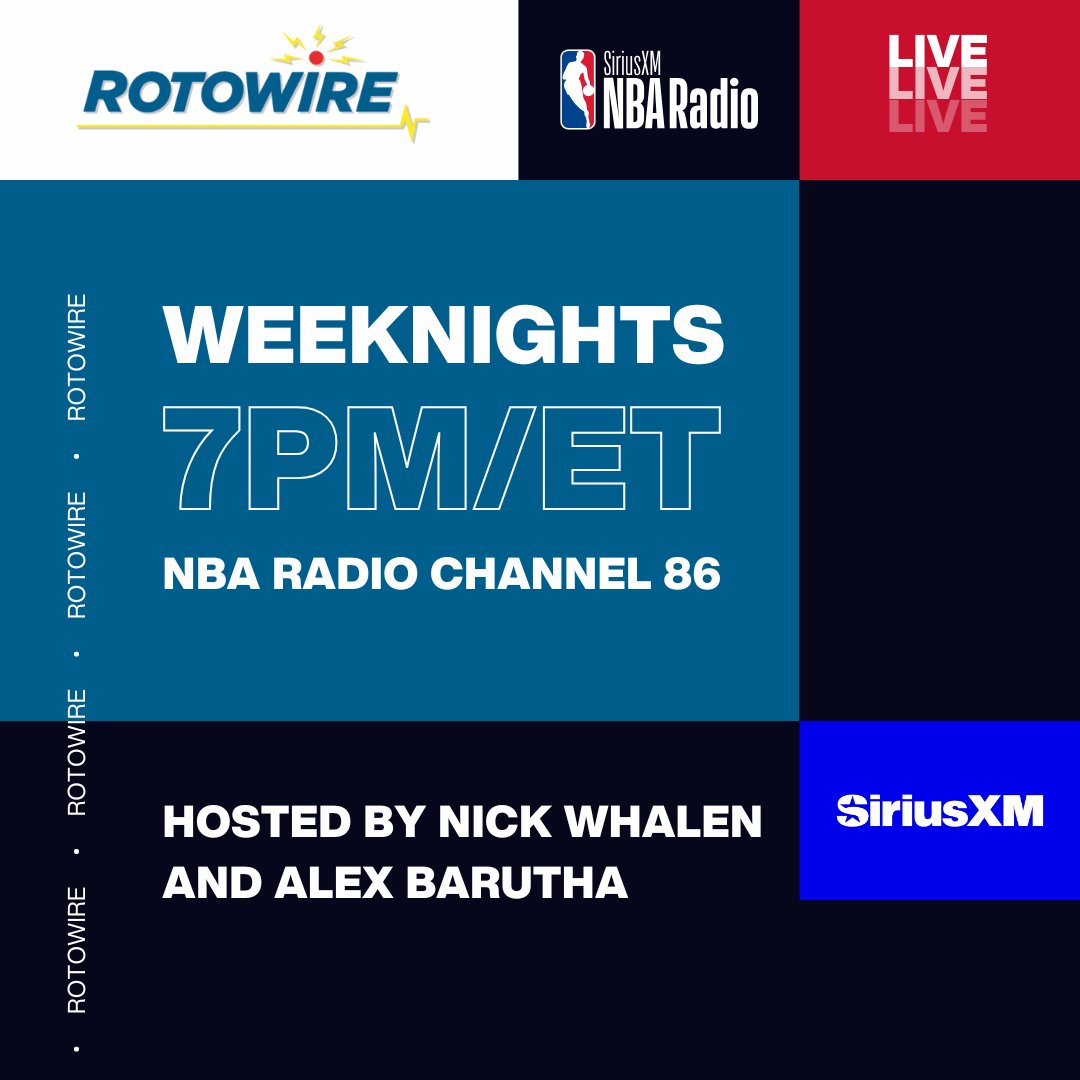 ROTOWIRE

SiriusXM NBA Radio

LIVE
LIVE
LIVE

ROTOWIRE • ROTOWIRE • ROTOWIRE • ROTOWIRE •

WEEKNIGHTS
7PM/ET
NBA RADIO CHANNEL 86

HOSTED BY NICK WHALEN AND ALEX BARUTHA

SiriusXM